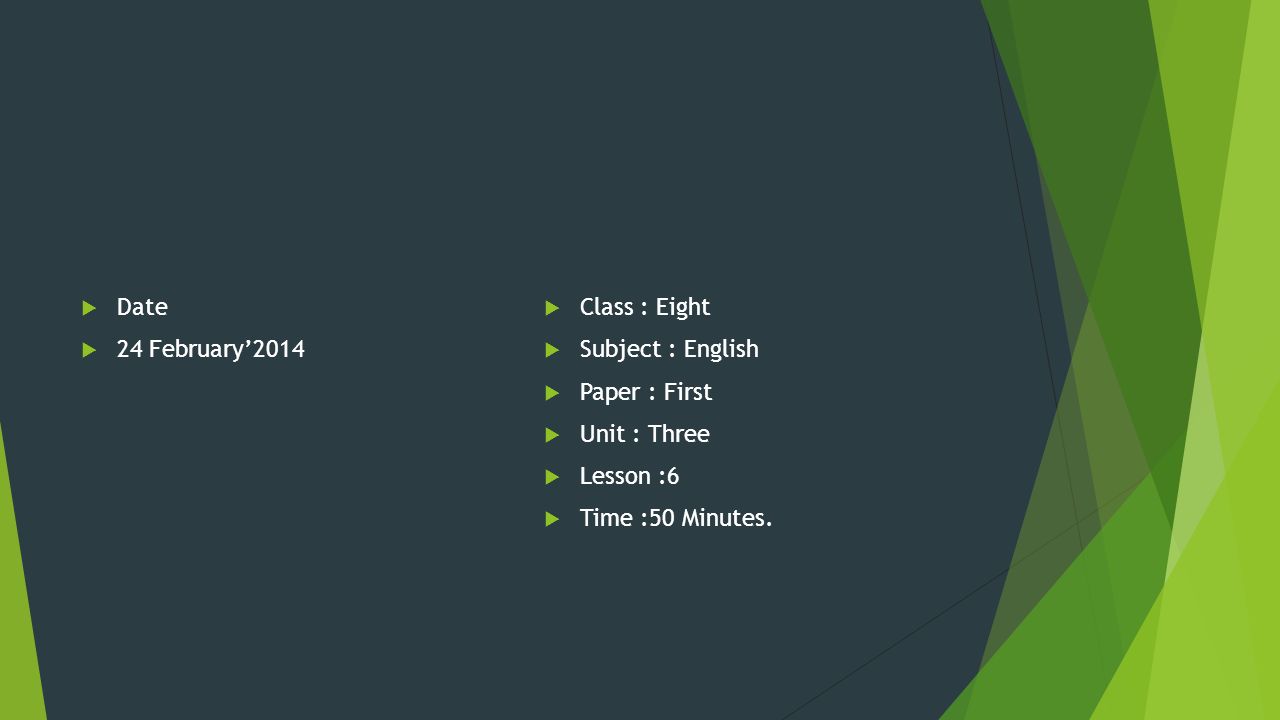 Date

24 February’2014

Class : Eight

Subject : English

Paper : First

Unit : Three

Lesson :6

Time :50 Minutes.